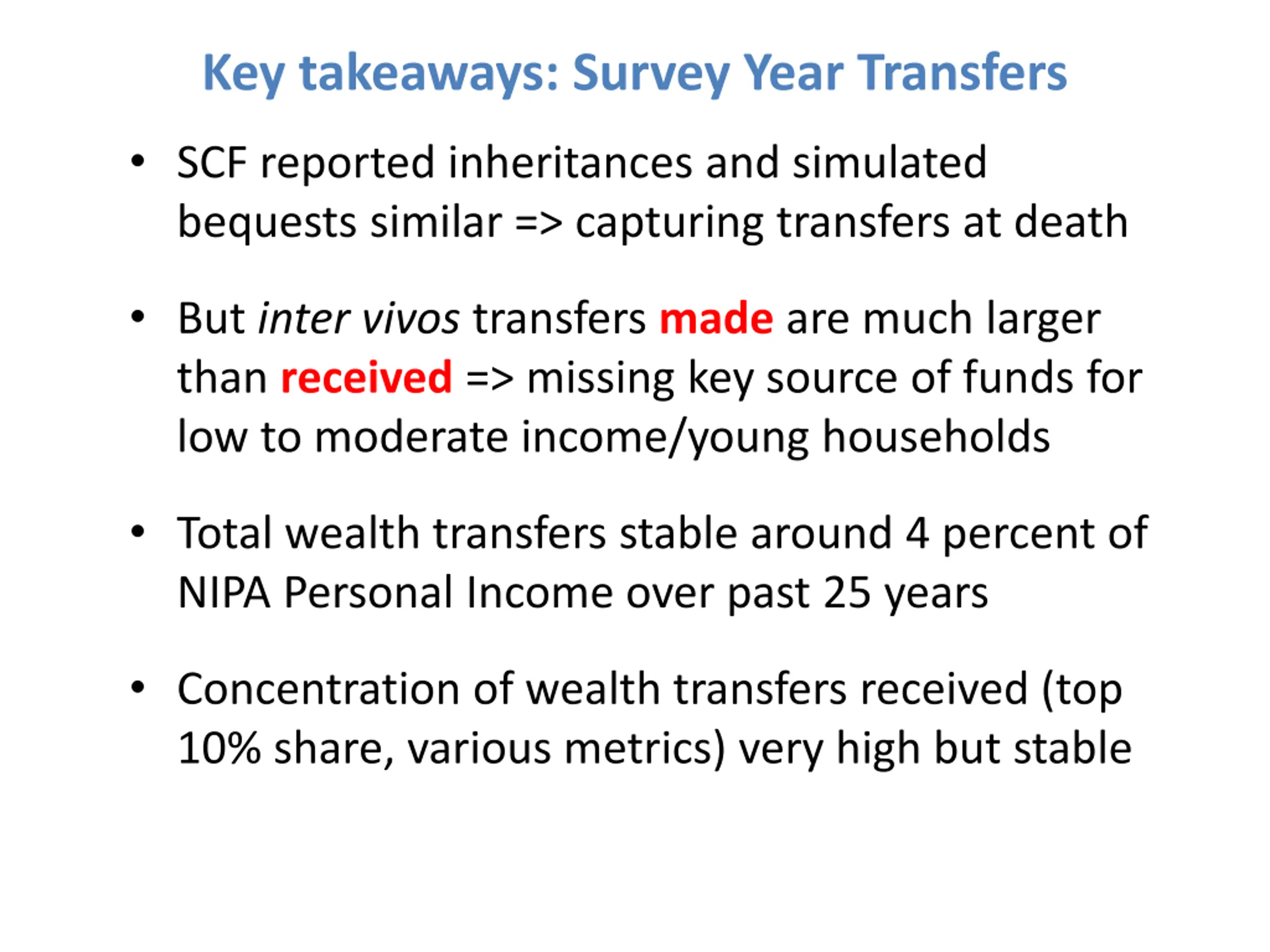 Key takeaways: Survey Year Transfers

• SCF reported inheritances and simulated bequests similar => capturing transfers at death

• But inter vivos transfers made are much larger than received => missing key source of funds for low to moderate income/young households

• Total wealth transfers stable around 4 percent of NIPA Personal Income over past 25 years

• Concentration of wealth transfers received (top 10% share, various metrics) very high but stable